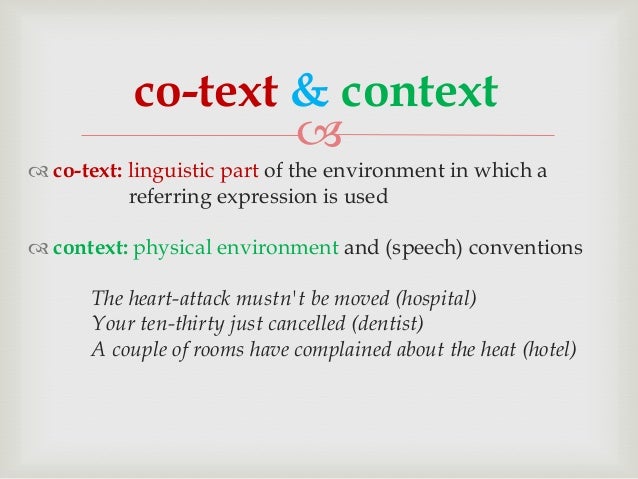 co-text & context

co-text: linguistic part of the environment in which a referring expression is used

context: physical environment and (speech) conventions

The heart-attack mustn't be moved (hospital)
Your ten-thirty just cancelled (dentist)
A couple of rooms have complained about the heat (hotel)